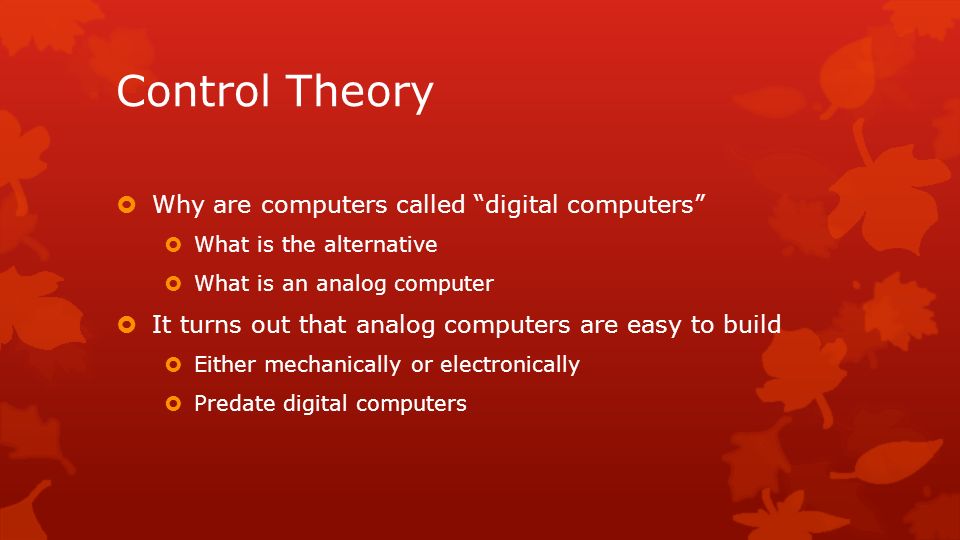 Control Theory

Why are computers called “digital computers”

What is the alternative

What is an analog computer

It turns out that analog computers are easy to build

Either mechanically or electronically

Predate digital computers